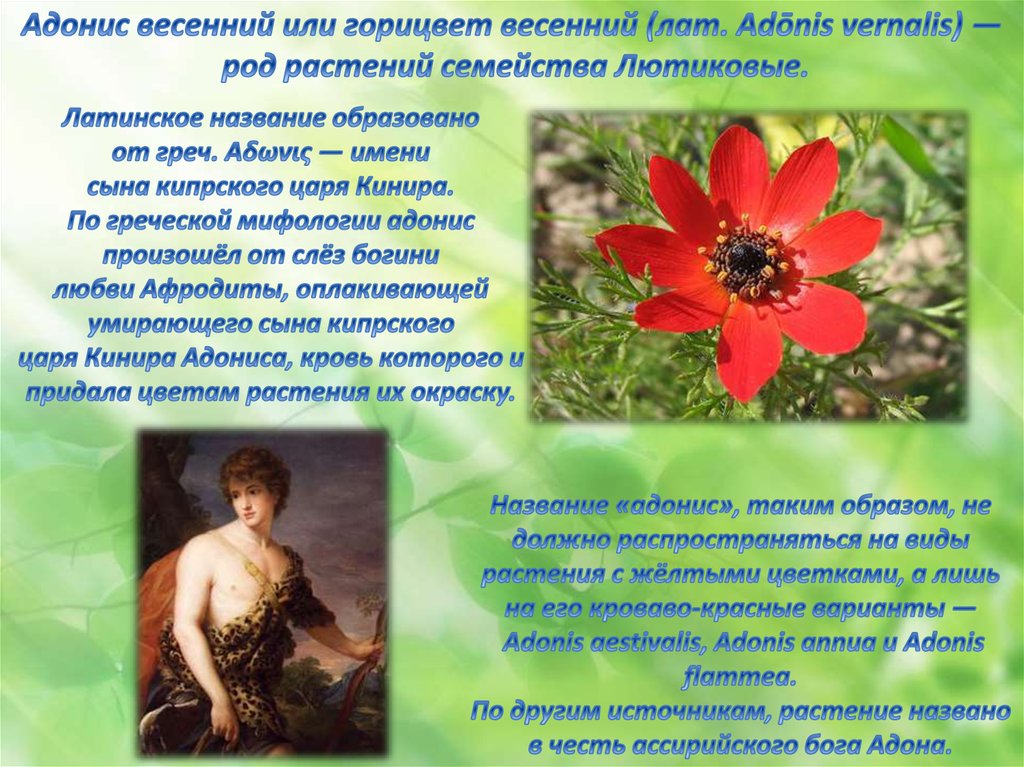 Адонис весенний или горицвет весенний (лат. Adōnis vernalis) — род растений семейства Лютиковые.

Латинское название образовано от греч. Αδωνις — имени сына кипрского царя Кинира. По греческой мифологии адонис произошёл от слёз богини любви Афродиты, оплакивающей умирающего сына кипрского царя Кинира Адониса, кровь которого и придала цветам растения их окраску.

Название «адонис», таким образом, не должно распространяться на виды растения с жёлтыми цветками, а лишь на его кроваво-красные варианты — Adonis aestivalis, Adonis annua и Adonis flammea.
По другим источникам, растение названо в честь ассирийского бога Адона.